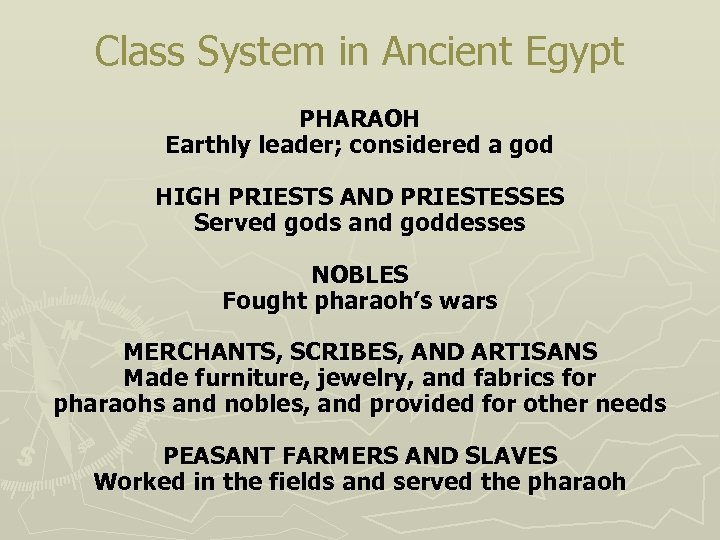 Class System in Ancient Egypt

PHARAOH
Earthly leader; considered a god

HIGH PRIESTS AND PRIESTESSES
Served gods and goddesses

NOBLES
Fought pharaoh's wars

MERCHANTS, SCRIBES, AND ARTISANS
Made furniture, jewelry, and fabrics for pharaohs and nobles, and provided for other needs

PEASANT FARMERS AND SLAVES
Worked in the fields and served the pharaoh